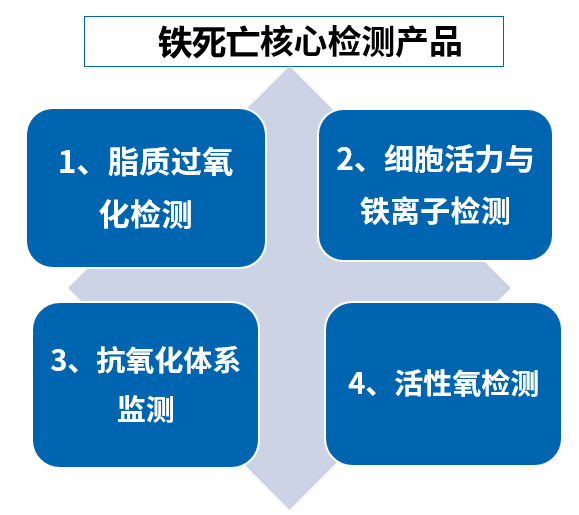 铁死亡核心检测产品

1、脂质过氧化检测

2、细胞活力与铁离子检测

3、抗氧化体系监测

4、活性氧检测